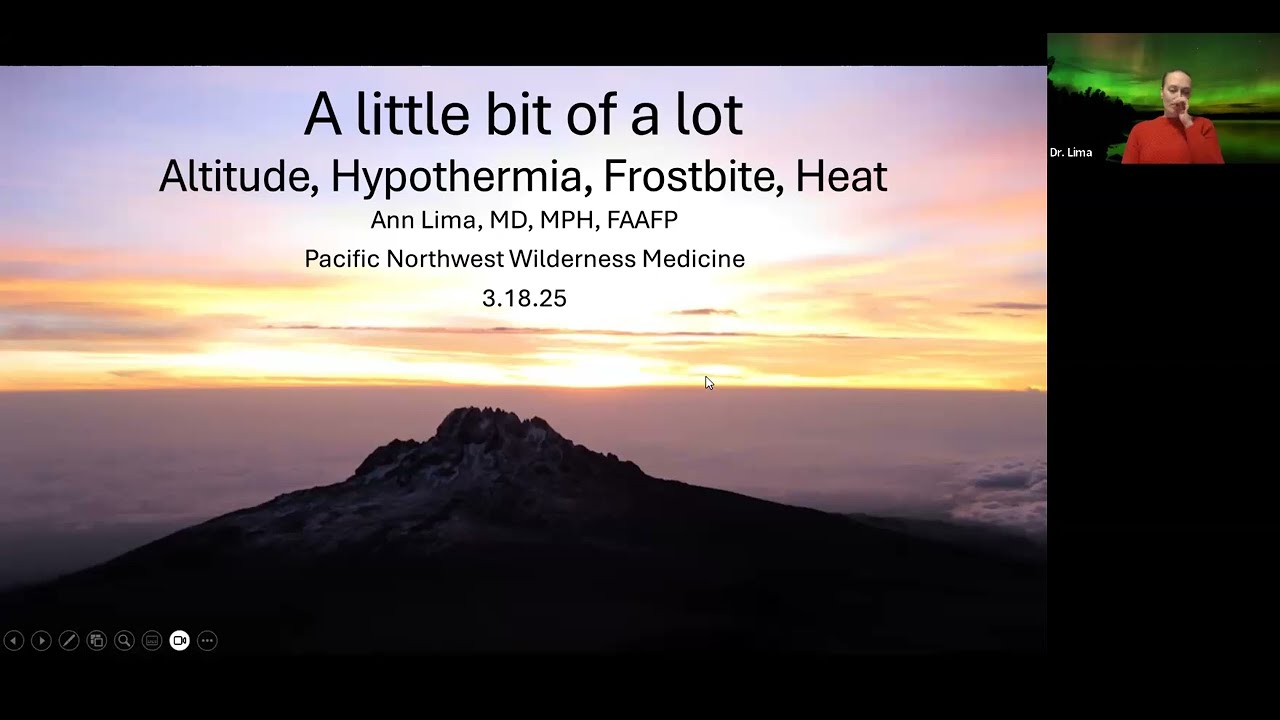 A little bit of a lot

Altitude, Hypothermia, Frostbite, Heat

Ann Lima, MD, MPH, FAAFP

Pacific Northwest Wilderness Medicine

3.18.25

Dr. Lima